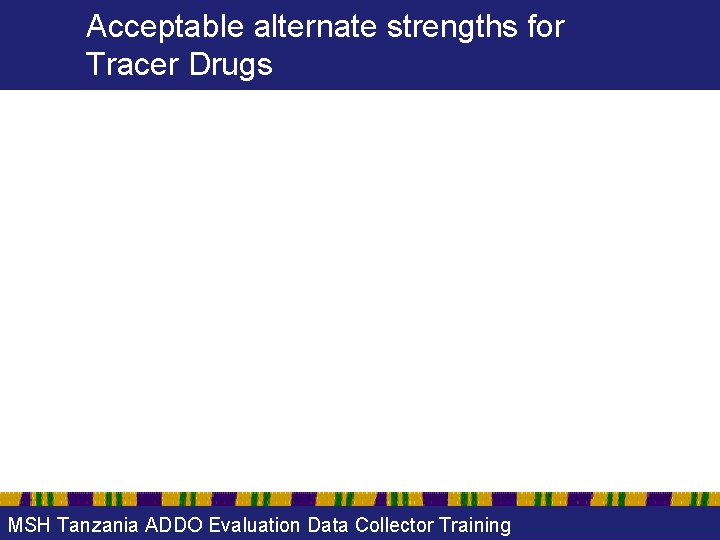 Acceptable alternate strengths for Tracer Drugs

MSH Tanzania ADDO Evaluation Data Collector Training